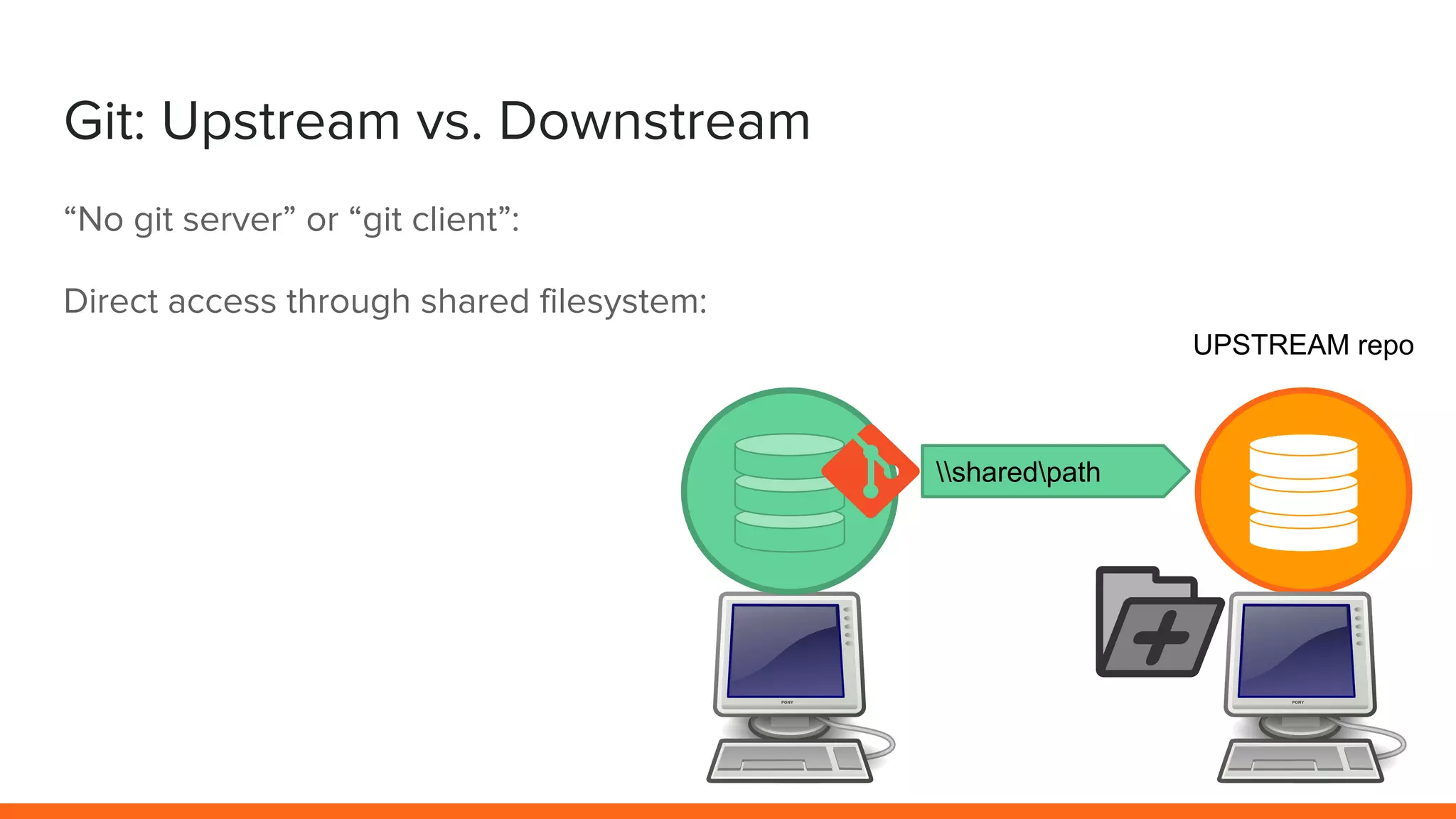 Git: Upstream vs. Downstream

“No git server” or “git client”:

Direct access through shared filesystem:

UPSTREAM repo

\\shared\path

PONY

PONY